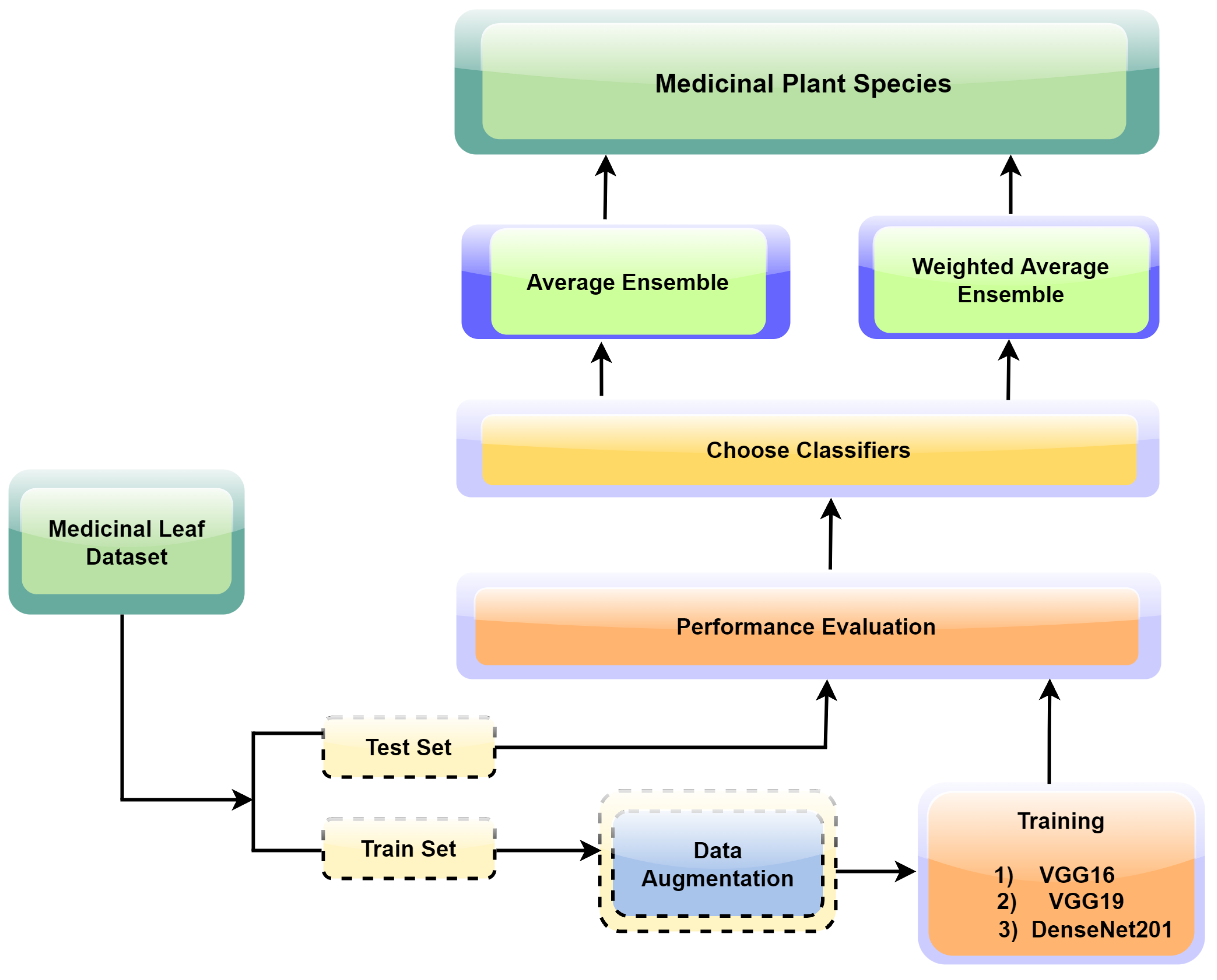 Medicinal Plant Species

Average Ensemble

Weighted Average Ensemble

Choose Classifiers

Medicinal Leaf Dataset

Performance Evaluation

Test Set

Train Set

Data Augmentation

Training

1) VGG16
2) VGG19
3) DenseNet201